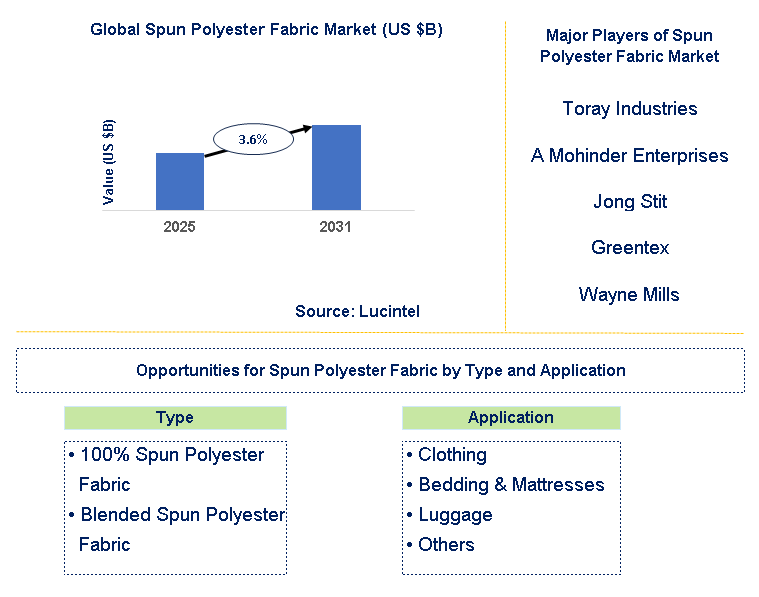 Global Spun Polyester Fabric Market (US $B)

Value (US $B)

3.6%

2025

2031

Source: Lucintel

Major Players of Spun Polyester Fabric Market

Toray Industries

A Mohinder Enterprises

Jong Stit

Greentex

Wayne Mills

Opportunities for Spun Polyester Fabric by Type and Application

Type

• 100% Spun Polyester Fabric
• Blended Spun Polyester Fabric

Application

• Clothing
• Bedding & Mattresses
• Luggage
• Others